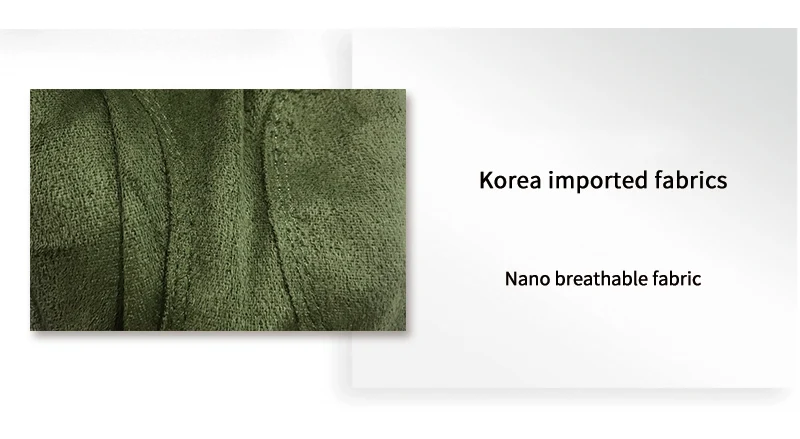 Korea imported fabrics

Nano breathable fabric